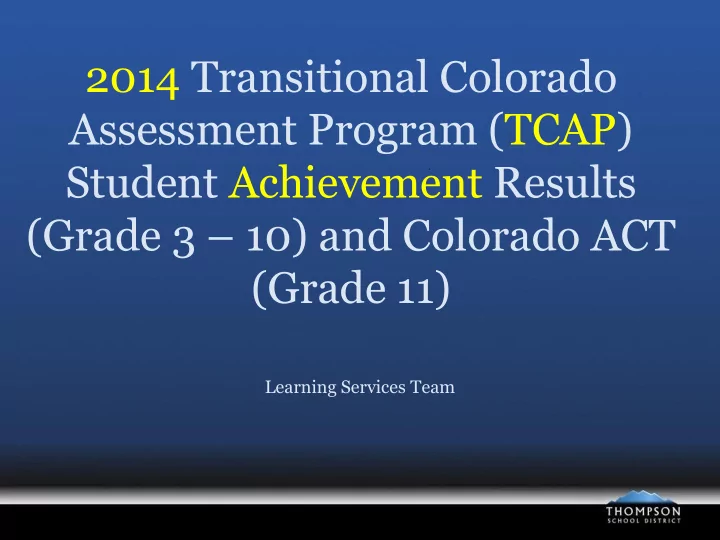 2014 Transitional Colorado Assessment Program (TCAP) Student Achievement Results (Grade 3 – 10) and Colorado ACT (Grade 11)

Learning Services Team

THOMPSON
SCHOOL DISTRICT